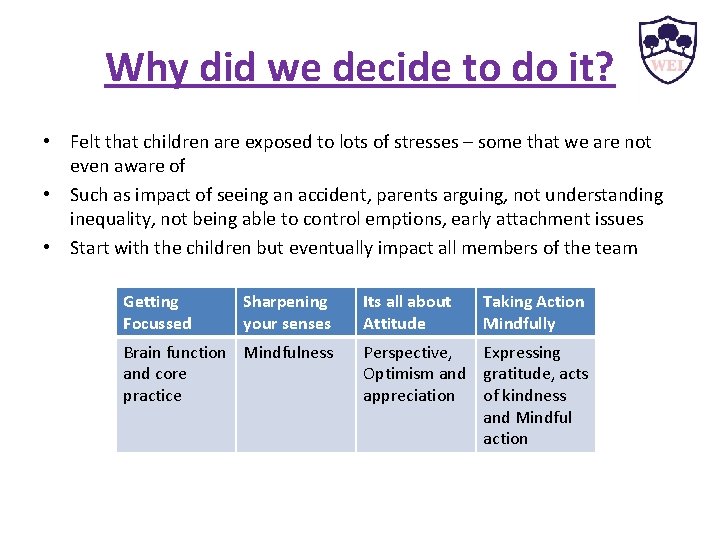 Why did we decide to do it?

WEI

• Felt that children are exposed to lots of stresses – some that we are not even aware of
• Such as impact of seeing an accident, parents arguing, not understanding inequality, not being able to control emptions, early attachment issues
• Start with the children but eventually impact all members of the team

| Getting Focussed | Sharpening your senses | Its all about Attitude | Taking Action Mindfully |
|---|---|---|---|
| Brain function and core practice | Mindfulness | Perspective, Optimism and appreciation | Expressing gratitude, acts of kindness and Mindful action |